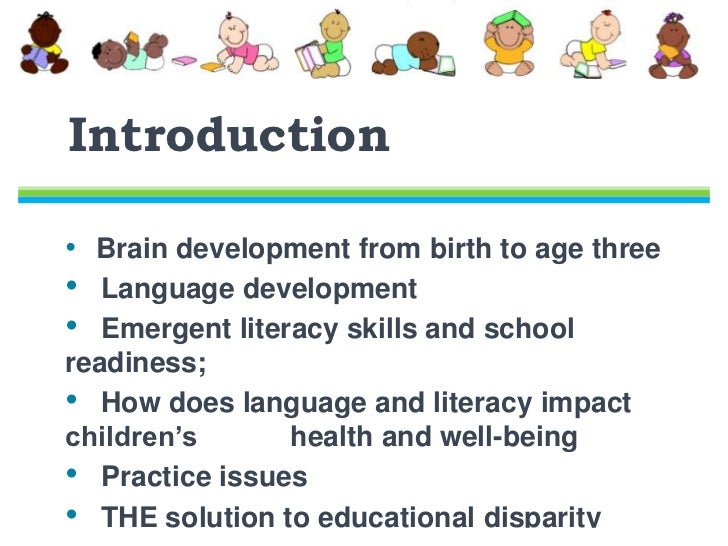 Introduction

• Brain development from birth to age three
• Language development
• Emergent literacy skills and school readiness;
• How does language and literacy impact children's health and well-being
• Practice issues
• THE solution to educational disparity